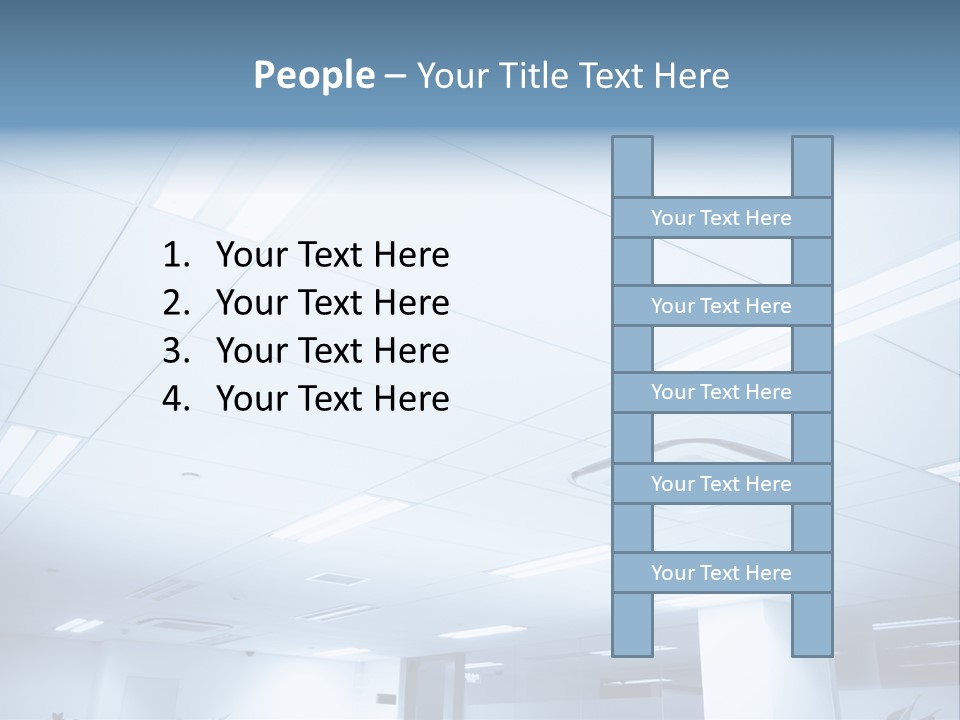 People – Your Title Text Here

1. Your Text Here
2. Your Text Here
3. Your Text Here
4. Your Text Here

Your Text Here

Your Text Here

Your Text Here

Your Text Here

Your Text Here